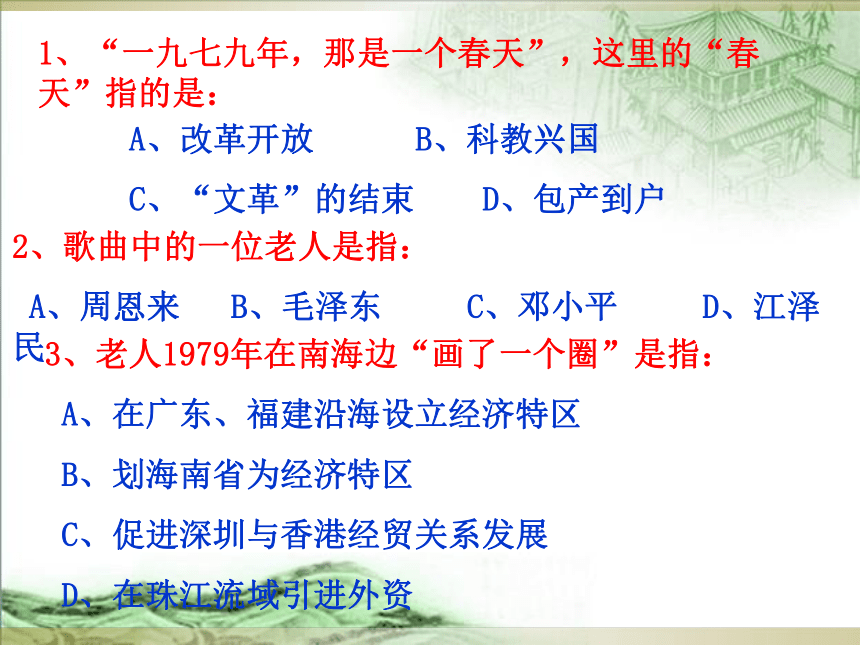 1、“一九七九年，那是一个春天”，这里的“春天”指的是：

A、改革开放　　B、科教兴国

C、“文革”的结束　　D、包产到户

2、歌曲中的一位老人是指：

A、周恩来　B、毛泽东　C、邓小平　D、江泽民

3、老人1979年在南海边“画了一个圈”是指：

A、在广东、福建沿海设立经济特区

B、划海南省为经济特区

C、促进深圳与香港经贸关系发展

D、在珠江流域引进外资